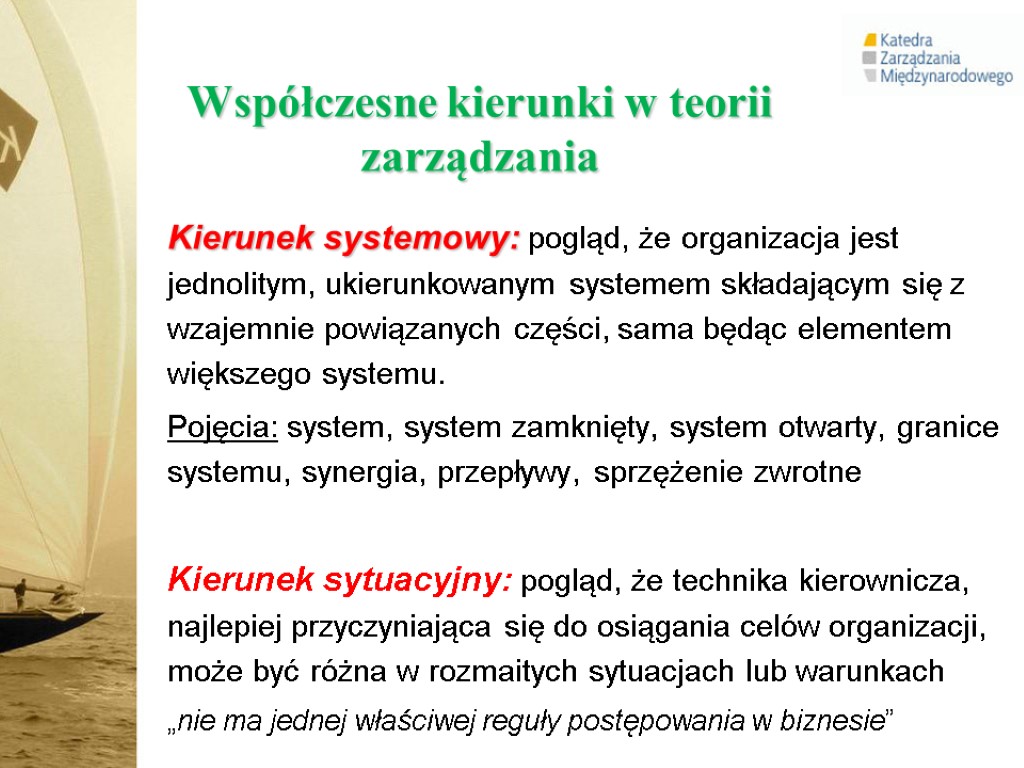 Katedra
Zarządzania
Międzynarodowego

Współczesne kierunki w teorii zarządzania

Kierunek systemowy: pogląd, że organizacja jest jednolitym, ukierunkowanym systemem składającym się z wzajemnie powiązanych części, sama będąc elementem większego systemu.

Pojęcia: system, system zamknięty, system otwarty, granice systemu, synergia, przepływy, sprzężenie zwrotne

Kierunek sytuacyjny: pogląd, że technika kierownicza, najlepiej przyczyniająca się do osiągania celów organizacji, może być różna w rozmaitych sytuacjach lub warunkach

„nie ma jednej właściwej reguły postępowania w biznesie”